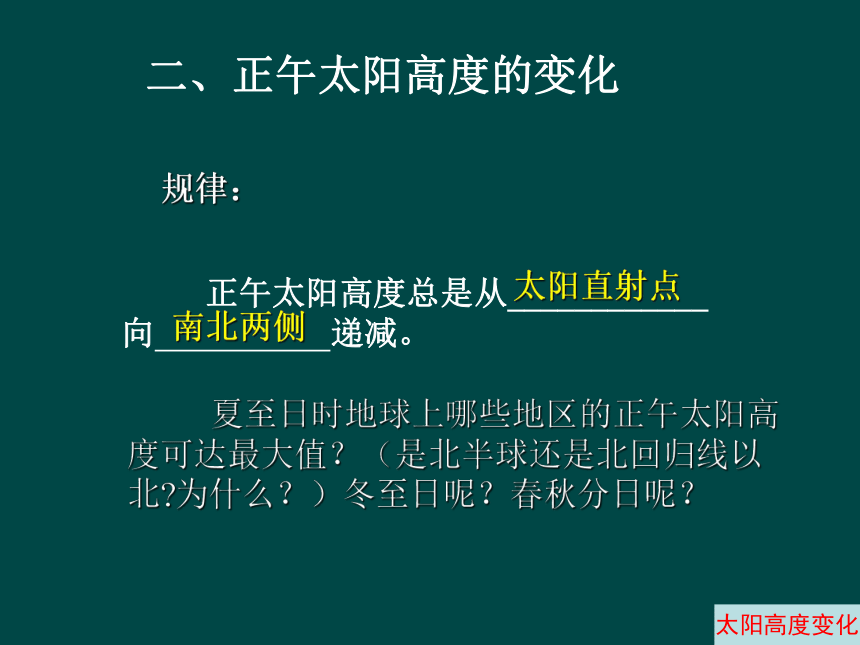 二、正午太阳高度的变化

规律：

正午太阳高度总是从太阳直射点向南北两侧递减。

夏至日时地球上哪些地区的正午太阳高度可达最大值？（是北半球还是北回归线以北?为什么？）冬至日呢？春秋分日呢？

太阳高度变化